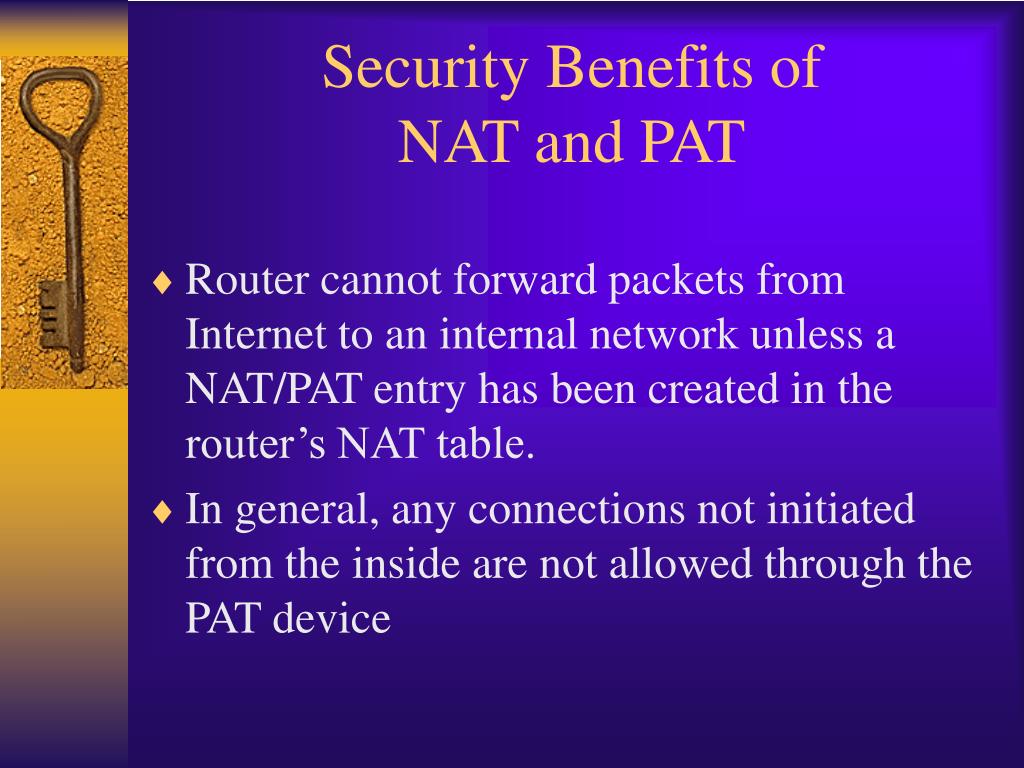 Security Benefits of NAT and PAT

♦ Router cannot forward packets from Internet to an internal network unless a NAT/PAT entry has been created in the router’s NAT table.

♦ In general, any connections not initiated from the inside are not allowed through the PAT device